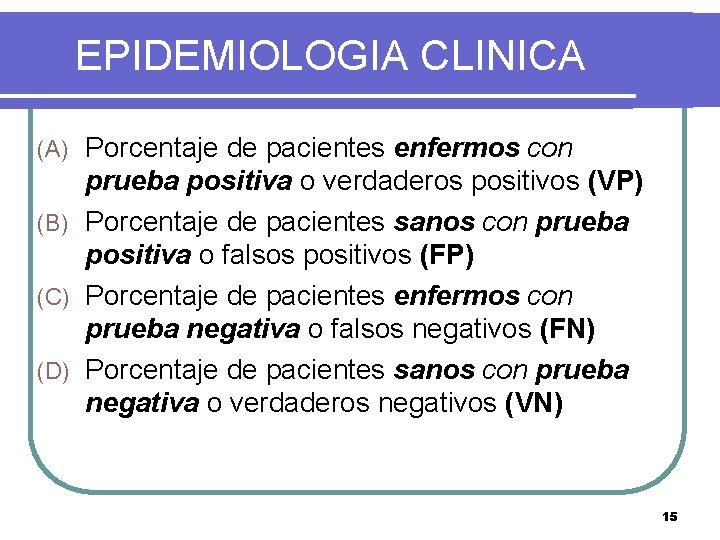 EPIDEMIOLOGIA CLINICA

(A) Porcentaje de pacientes enfermos con prueba positiva o verdaderos positivos (VP)

(B) Porcentaje de pacientes sanos con prueba positiva o falsos positivos (FP)

(C) Porcentaje de pacientes enfermos con prueba negativa o falsos negativos (FN)

(D) Porcentaje de pacientes sanos con prueba negativa o verdaderos negativos (VN)

15